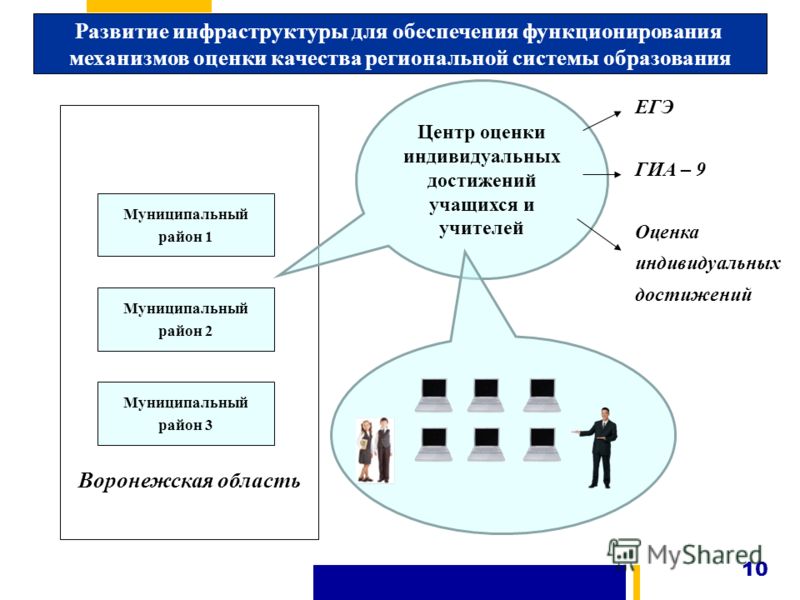 Развитие инфраструктуры для обеспечения функционирования механизмов оценки качества региональной системы образования

Муниципальный район 1

Муниципальный район 2

Муниципальный район 3

Воронежская область

Центр оценки индивидуальных достижений учащихся и учителей

ЕГЭ

ГИА – 9

Оценка индивидуальных достижений

MyShared

10